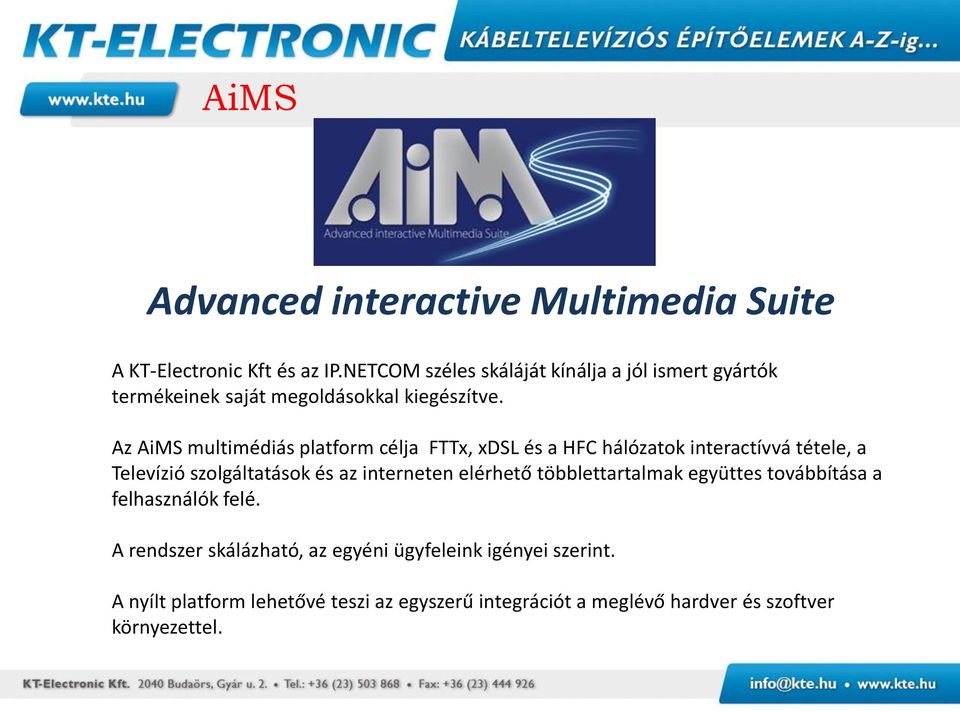 KT-ELECTRONIC KÁBELTELEVÍZIÓS ÉPÍTŐELEMEK A-Z-ig...

www.kte.hu AiMS

AiMS
Advanced interactive Multimedia Suite

Advanced interactive Multimedia Suite

A KT-Electronic Kft és az IP.NETCOM széles skáláját kínálja a jól ismert gyártók termékeinek saját megoldásokkal kiegészítve.

Az AiMS multimédiás platform célja FTTx, xDSL és a HFC hálózatok interactívvá tétele, a Televízió szolgáltatások és az interneten elérhető többlettartalmak együttes továbbítása a felhasználók felé.

A rendszer skálázható, az egyéni ügyfeleink igényei szerint.

A nyílt platform lehetővé teszi az egyszerű integrációt a meglévő hardver és szoftver környezettel.

KT-Electronic Kft. 2040 Budaörs, Gyár u. 2. • Tel.: +36 (23) 503 868 • Fax: +36 (23) 444 926

info@kte.hu • www.kte.hu